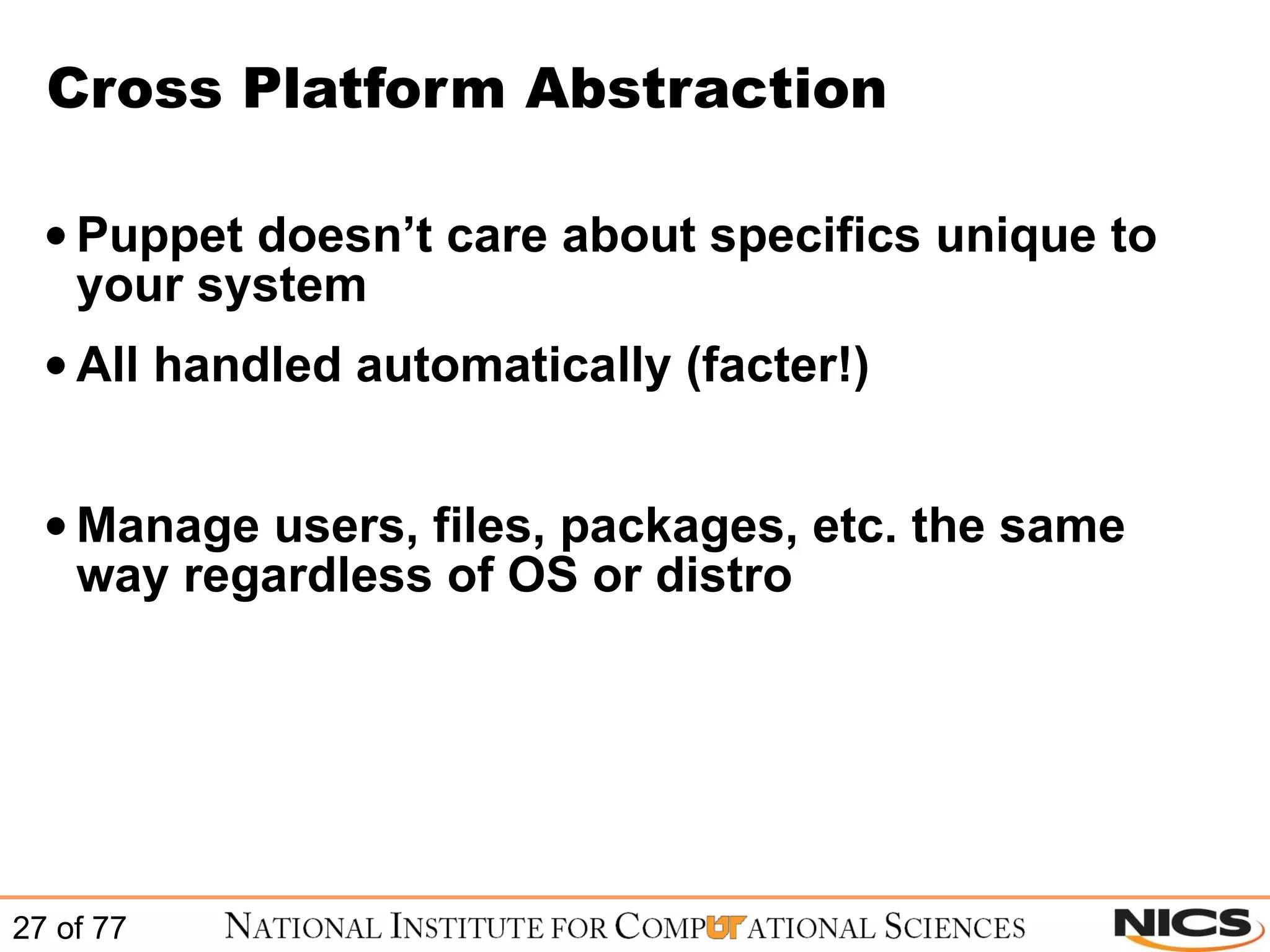 Cross Platform Abstraction

• Puppet doesn’t care about specifics unique to your system

• All handled automatically (facter!)

• Manage users, files, packages, etc. the same way regardless of OS or distro

27 of 77

NATIONAL INSTITUTE FOR COMPUTATIONAL SCIENCES

NICS